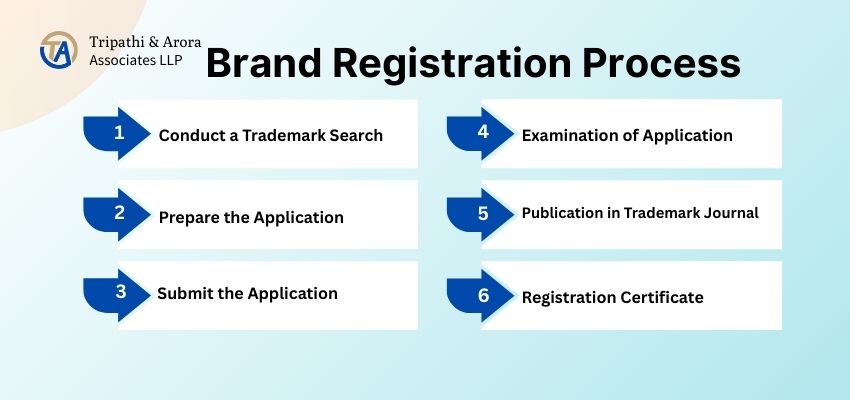 TA

Tripathi & Arora Associates LLP

Brand Registration Process

1 Conduct a Trademark Search

2 Prepare the Application

3 Submit the Application

4 Examination of Application

5 Publication in Trademark Journal

6 Registration Certificate